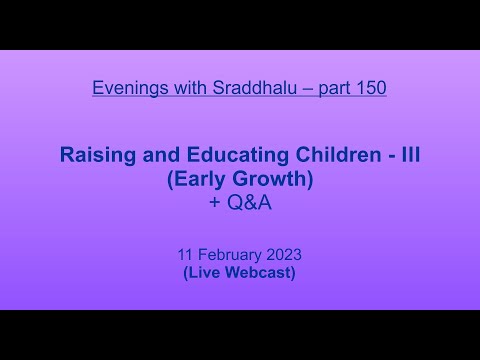 Evenings with Sraddhalu – part 150

Raising and Educating Children - III
(Early Growth)
+ Q&A

11 February 2023
(Live Webcast)